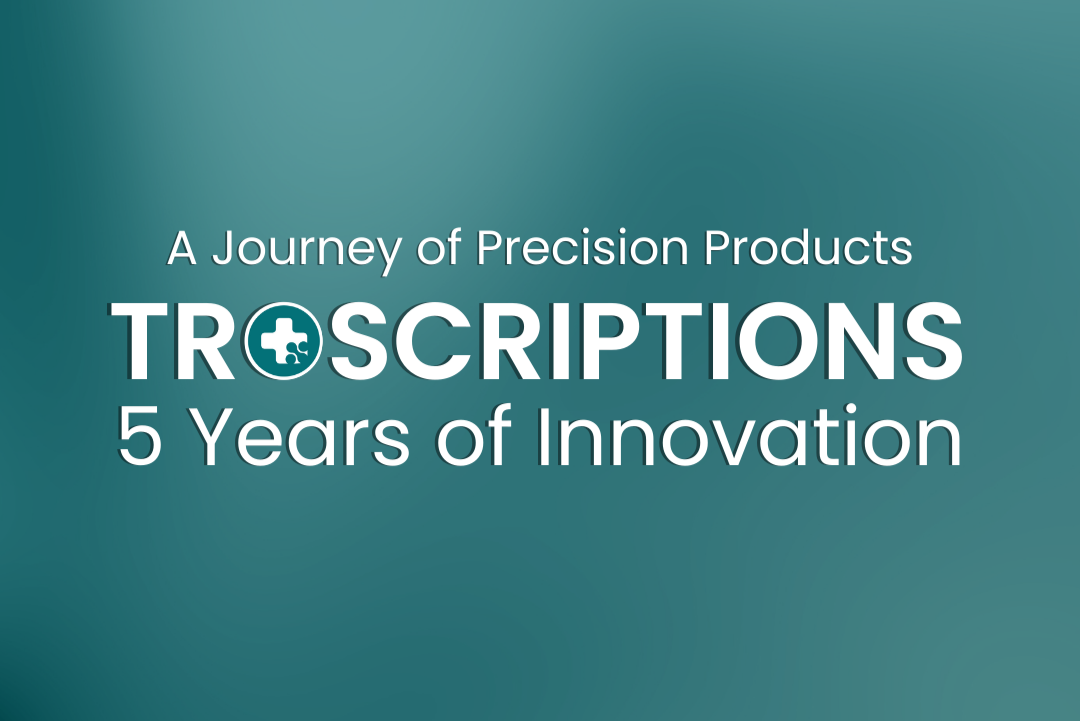 A Journey of Precision Products
TROSCRIPTIONS
5 Years of Innovation